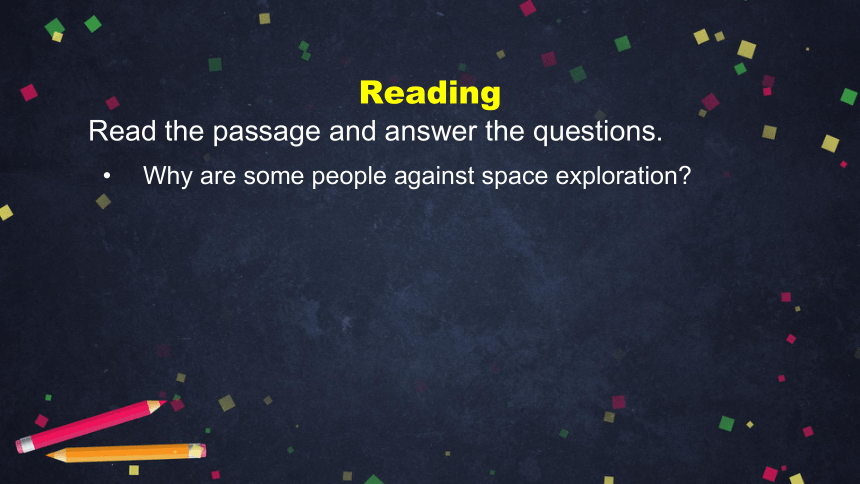 Reading

Read the passage and answer the questions.

• Why are some people against space exploration?